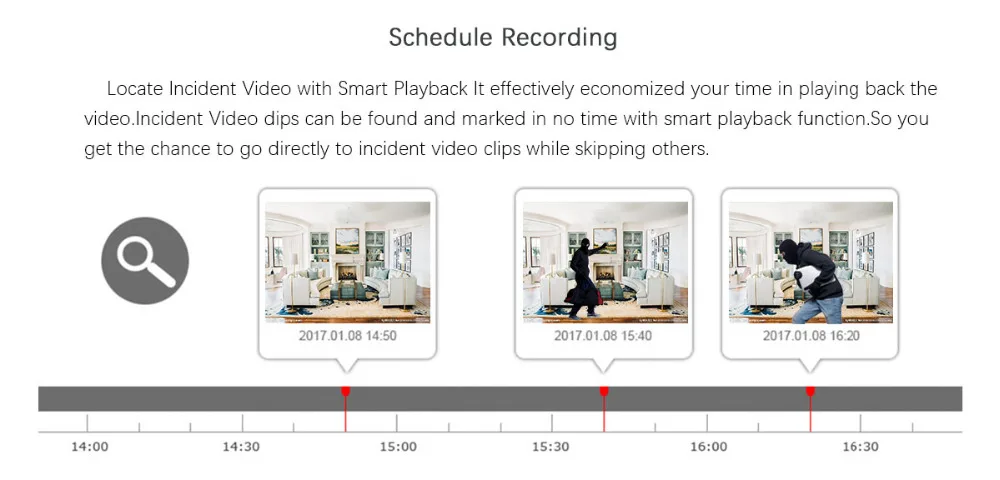 Schedule Recording

Locate Incident Video with Smart Playback It effectively economized your time in playing back the video.Incident Video dips can be found and marked in no time with smart playback function.So you get the chance to go directly to incident video clips while skipping others.

2017.01.08 14:50

2017.01.08 15:40

2017.01.08 16:20

14:00 14:30 15:00 15:30 16:00 16:30